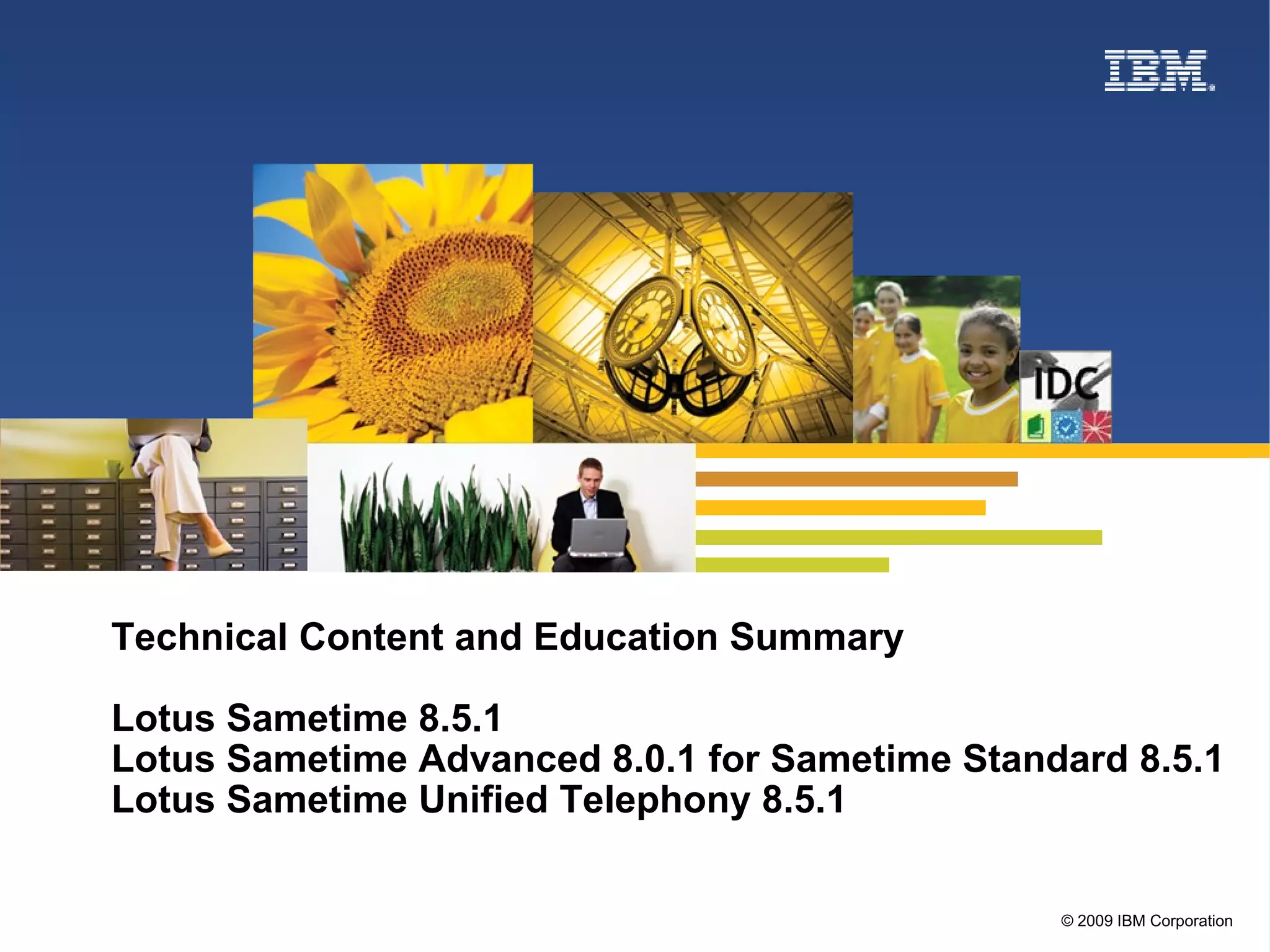 IBM

IDC

Technical Content and Education Summary

Lotus Sametime 8.5.1
Lotus Sametime Advanced 8.0.1 for Sametime Standard 8.5.1
Lotus Sametime Unified Telephony 8.5.1

© 2009 IBM Corporation